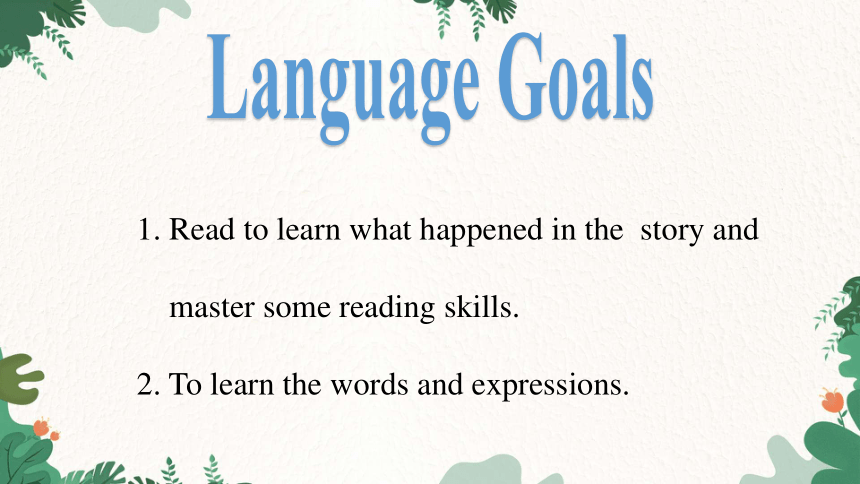 Language Goals

1. Read to learn what happened in the story and master some reading skills.

2. To learn the words and expressions.